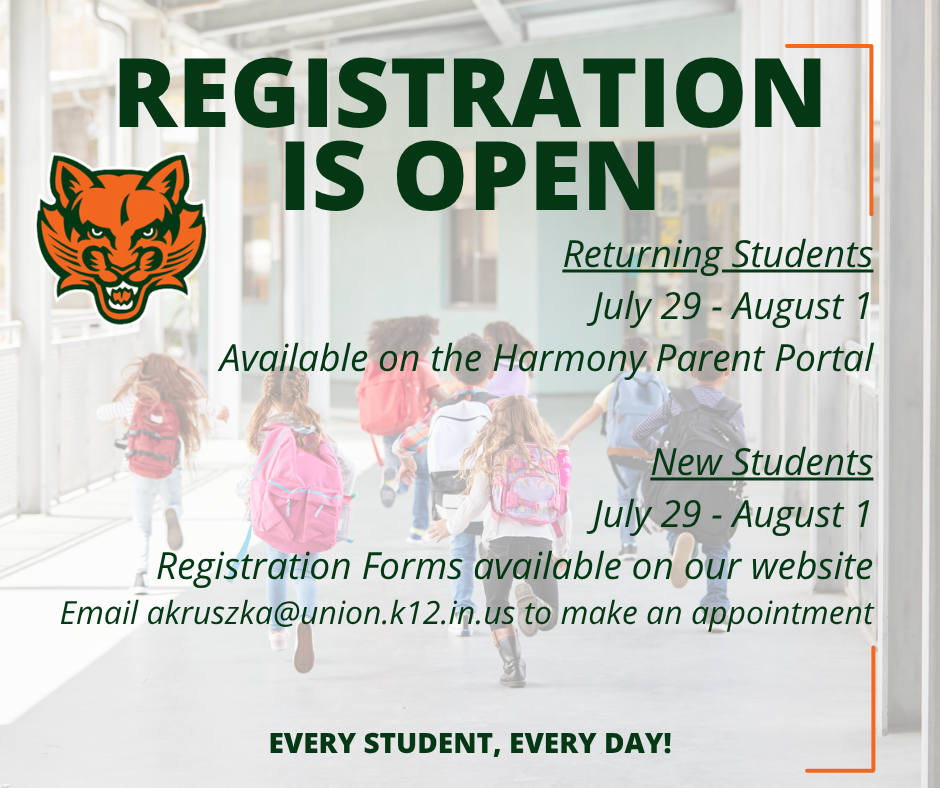 REGISTRATION IS OPEN

Returning Students
July 29 - August 1
Available on the Harmony Parent Portal

New Students
July 29 - August 1
Registration Forms available on our website
Email akruszka@union.k12.in.us to make an appointment

EVERY STUDENT, EVERY DAY!